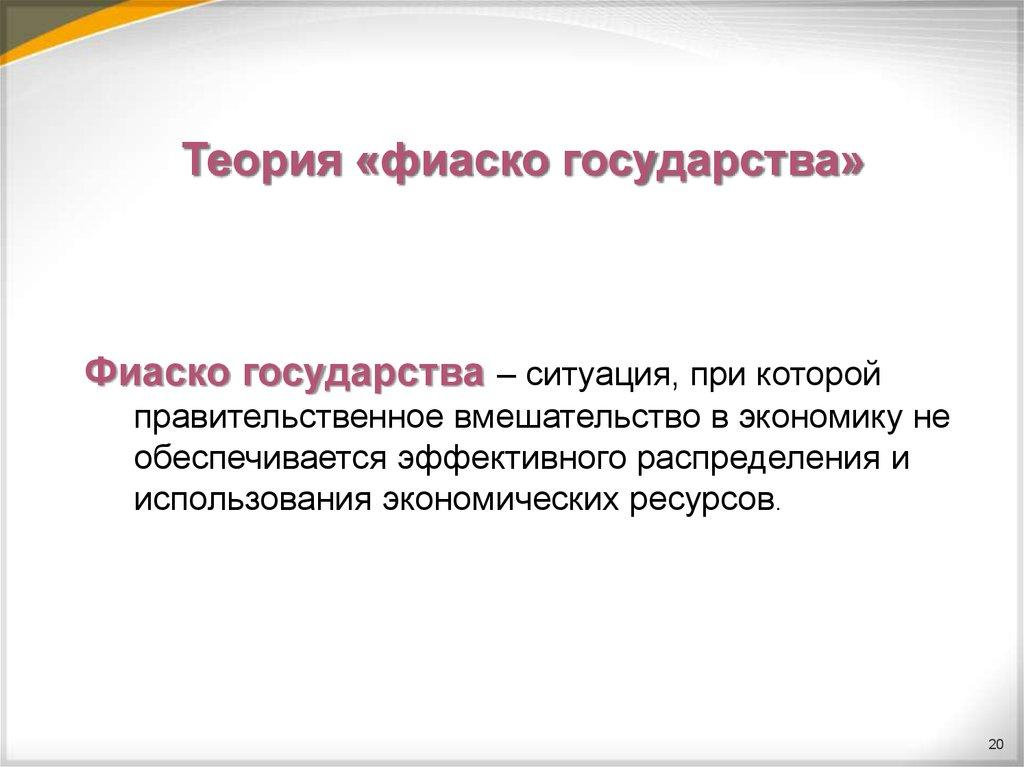 Теория «фиаско государства»

Фиаско государства – ситуация, при которой правительственное вмешательство в экономику не обеспечивается эффективного распределения и использования экономических ресурсов.

20